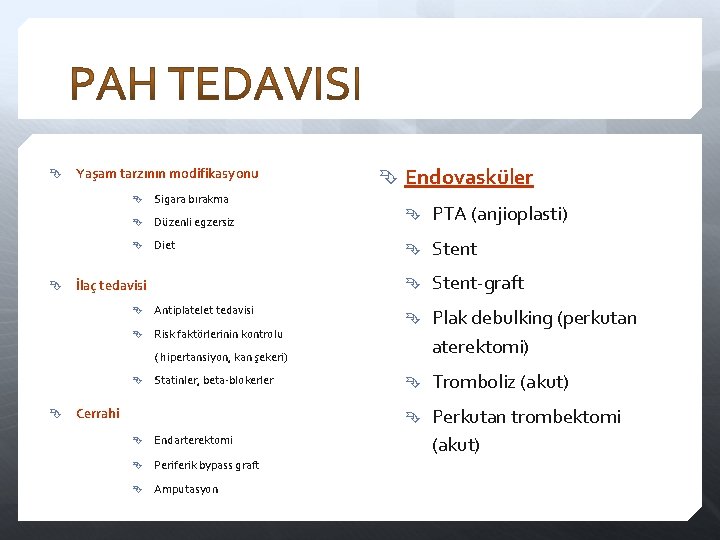 PAH TEDAVISI

Yaşam tarzının modifikasyonu

Sigara bırakma

Düzenli egzersiz

Diet

İlaç tedavisi

Antiplatelet tedavisi

Risk faktörlerinin kontrolu (hipertansiyon, kan şekeri)

Statinler, beta-blokerler

Cerrahi

Endarterektomi

Periferik bypass graft

Amputasyon

Endovasküler

PTA (anjioplasti)

Stent

Stent-graft

Plak debulking (perkutan aterektomi)

Tromboliz (akut)

Perkutan trombektomi (akut)